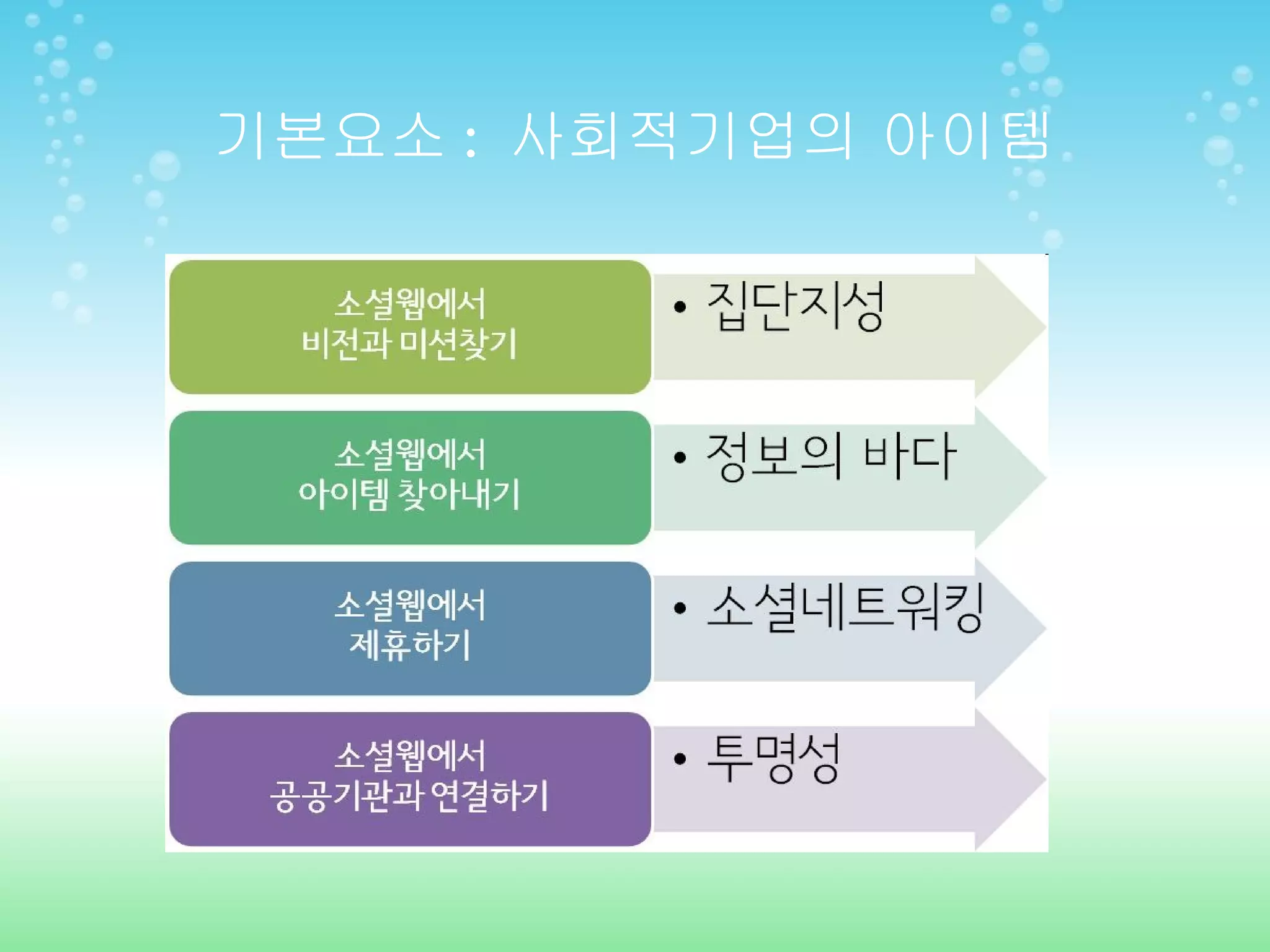 기본요소 : 사회적기업의 아이템

소셜웹에서
비전과 미션찾기

• 집단지성

소셜웹에서
아이템 찾아내기

• 정보의 바다

소셜웹에서
제휴하기

• 소셜네트워킹

소셜웹에서
공공기관과 연결하기

• 투명성